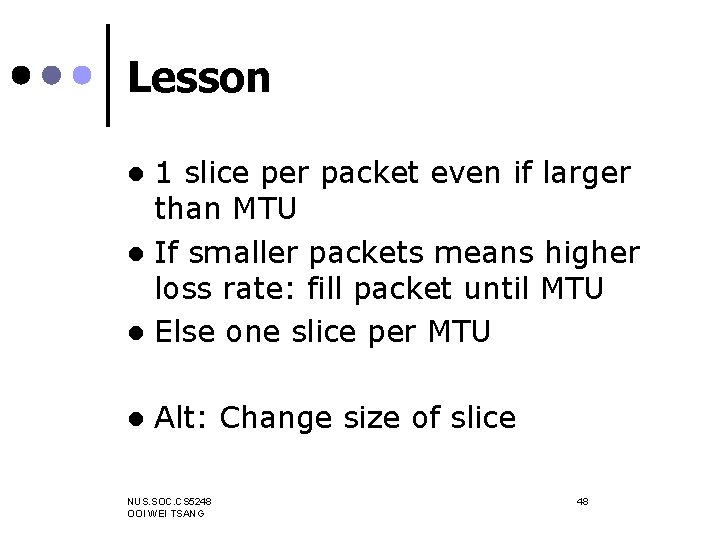 Lesson

- 1 slice per packet even if larger than MTU
- If smaller packets means higher loss rate: fill packet until MTU
- Else one slice per MTU

- Alt: Change size of slice

NUS.SOC.CS5248
OOI WEI TSANG

48